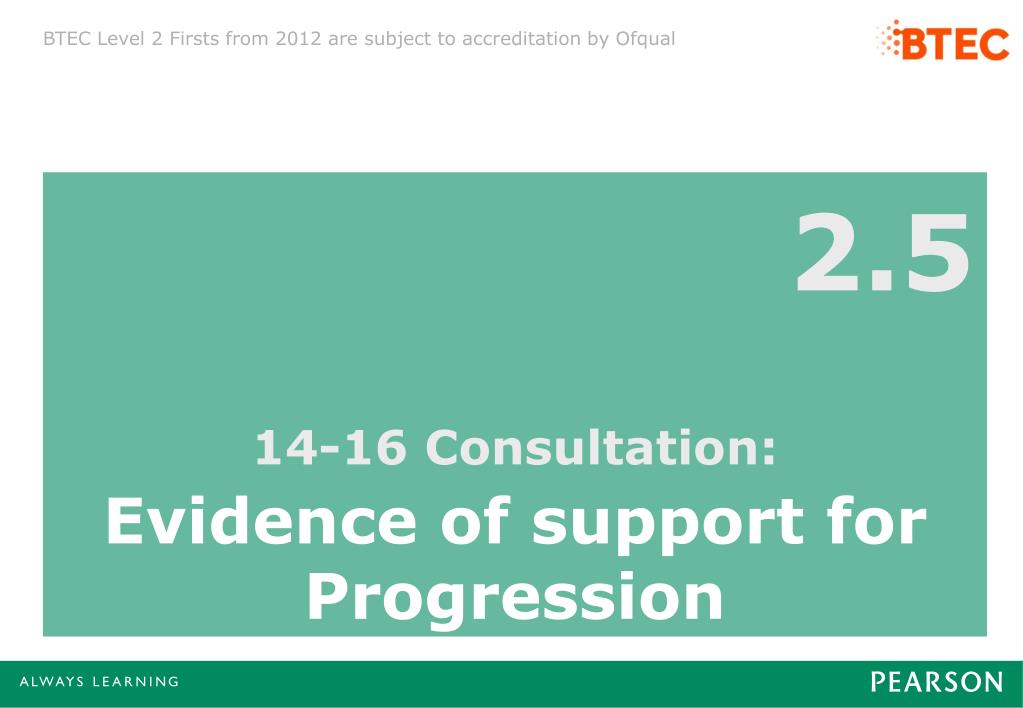 BTEC Level 2 Firsts from 2012 are subject to accreditation by Ofqual

BTEC

2.5

14-16 Consultation:
Evidence of support for Progression

ALWAYS LEARNING

PEARSON